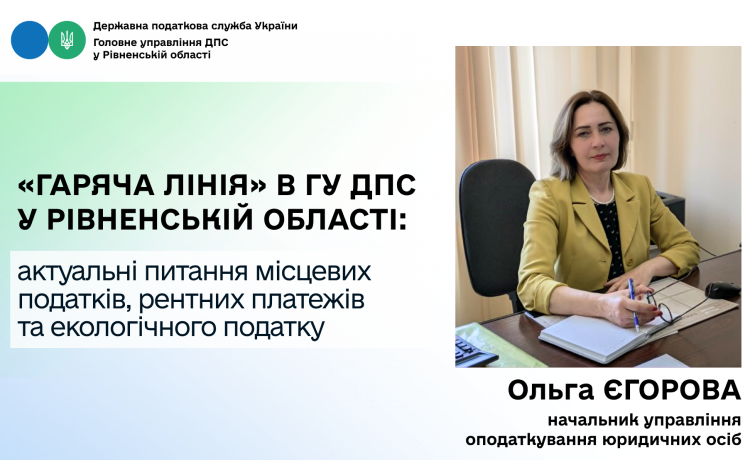 Державна податкова служба України
Головне управління ДПС
у Рівненській області

«ГАРЯЧА ЛІНІЯ» В ГУ ДПС
У РІВНЕНСЬКІЙ ОБЛАСТІ:

актуальні питання місцевих податків, рентних платежів та екологічного податку

Ольга ЄГОРОВА

начальник управління
оподаткування юридичних осіб